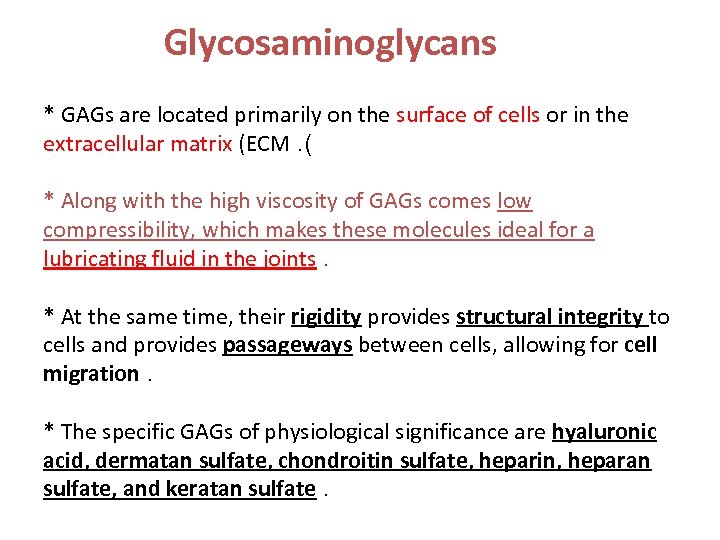 Glycosaminoglycans

* GAGs are located primarily on the surface of cells or in the extracellular matrix (ECM .(

* Along with the high viscosity of GAGs comes low compressibility, which makes these molecules ideal for a lubricating fluid in the joints .

* At the same time, their rigidity provides structural integrity to cells and provides passageways between cells, allowing for cell migration .

* The specific GAGs of physiological significance are hyaluronic acid, dermatan sulfate, chondroitin sulfate, heparin, heparan sulfate, and keratan sulfate .